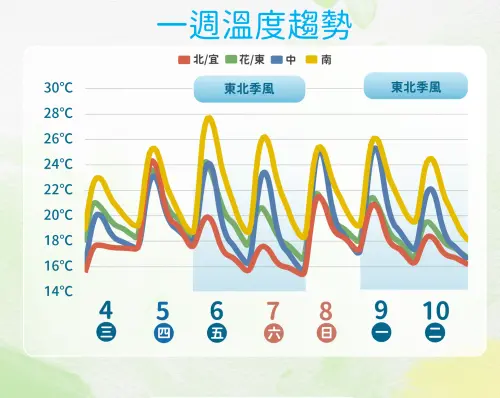 一週溫度趨勢

北/宜 花/東 中 南

東北季風 東北季風

30°C
28°C
26°C
24°C
22°C
20°C
18°C
16°C
14°C

4 三
5 四
6 五
7 六
8 日
9 一
10 二